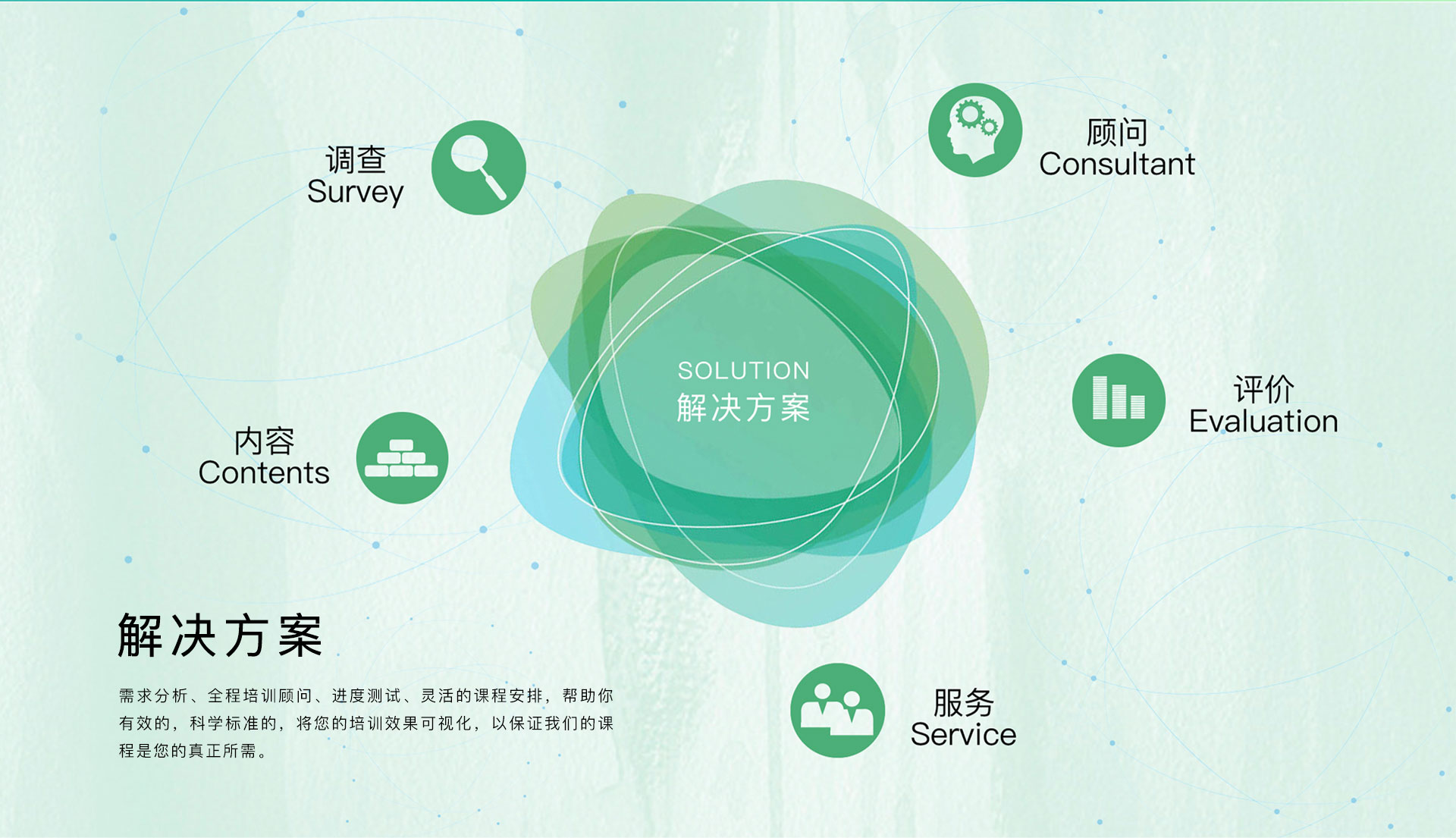 调查
Survey

顾问
Consultant

SOLUTION
解决方案

内容
Contents

评价
Evaluation

解决方案

需求分析、全程培训顾问、进度测试、灵活的课程安排，帮助你有效的，科学标准的，将您的培训效果可视化，以保证我们的课程是您的真正所需。

服务
Service